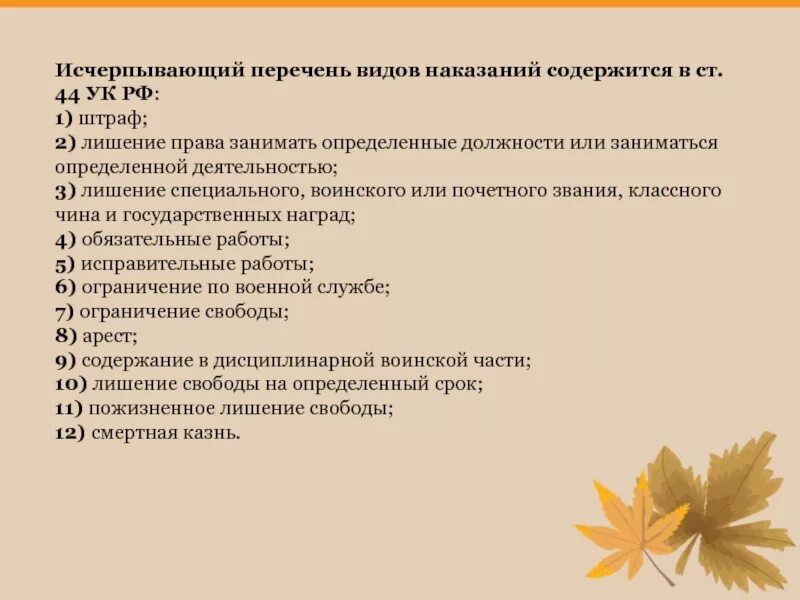 Исчерпывающий перечень видов наказаний содержится в ст. 44 УК РФ:
1) штраф;
2) лишение права занимать определенные должности или заниматься определенной деятельностью;
3) лишение специального, воинского или почетного звания, классного чина и государственных наград;
4) обязательные работы;
5) исправительные работы;
6) ограничение по военной службе;
7) ограничение свободы;
8) арест;
9) содержание в дисциплинарной воинской части;
10) лишение свободы на определенный срок;
11) пожизненное лишение свободы;
12) смертная казнь.